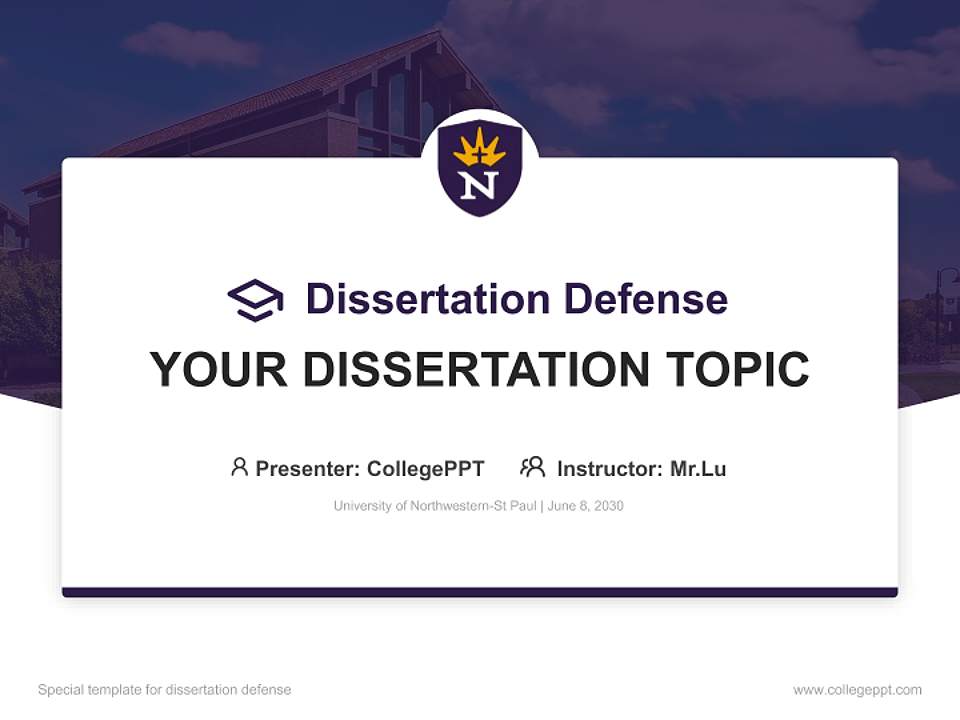 N

Dissertation Defense

YOUR DISSERTATION TOPIC

Presenter: CollegePPT Instructor: Mr.Lu

University of Northwestern-St Paul | June 8, 2030

Special template for dissertation defense

www.collegeppt.com